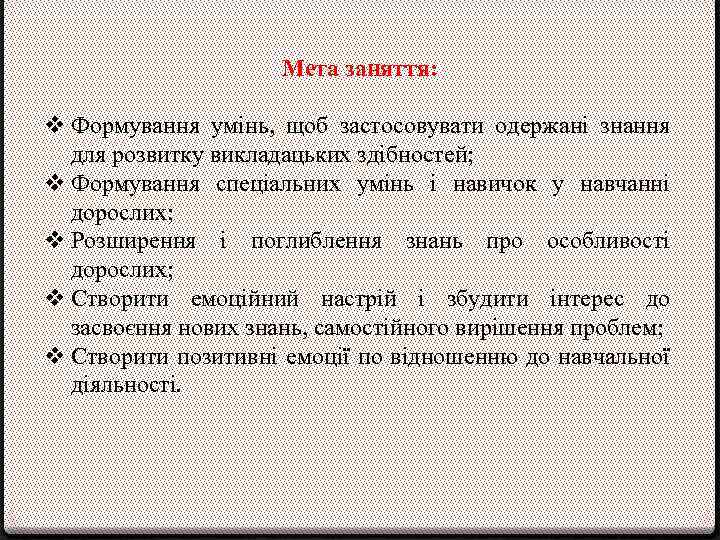 Мета заняття:

❖ Формування умінь, щоб застосовувати одержані знання для розвитку викладацьких здібностей;
❖ Формування спеціальних умінь і навичок у навчанні дорослих;
❖ Розширення і поглиблення знань про особливості дорослих;
❖ Створити емоційний настрій і збудити інтерес до засвоєння нових знань, самостійного вирішення проблем;
❖ Створити позитивні емоції по відношенню до навчальної діяльності.